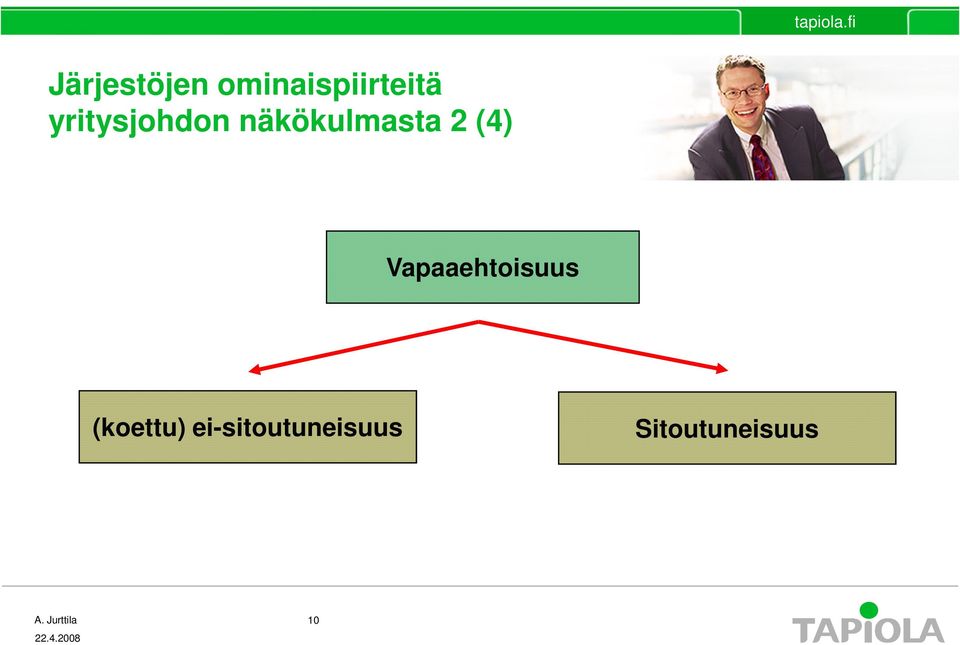 tapiola.fi

Järjestöjen ominaispiirteitä yritysjohdon näkökulmasta 2 (4)

Vapaaehtoisuus

(koettu) ei-sitoutuneisuus

Sitoutuneisuus

A. Jurttila
22.4.2008

10

TAPIOLA